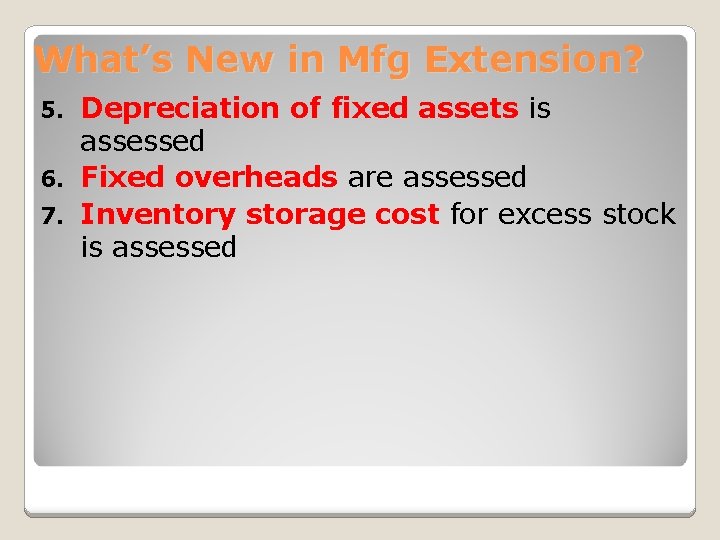 What’s New in Mfg Extension?

5. Depreciation of fixed assets is assessed
6. Fixed overheads are assessed
7. Inventory storage cost for excess stock is assessed